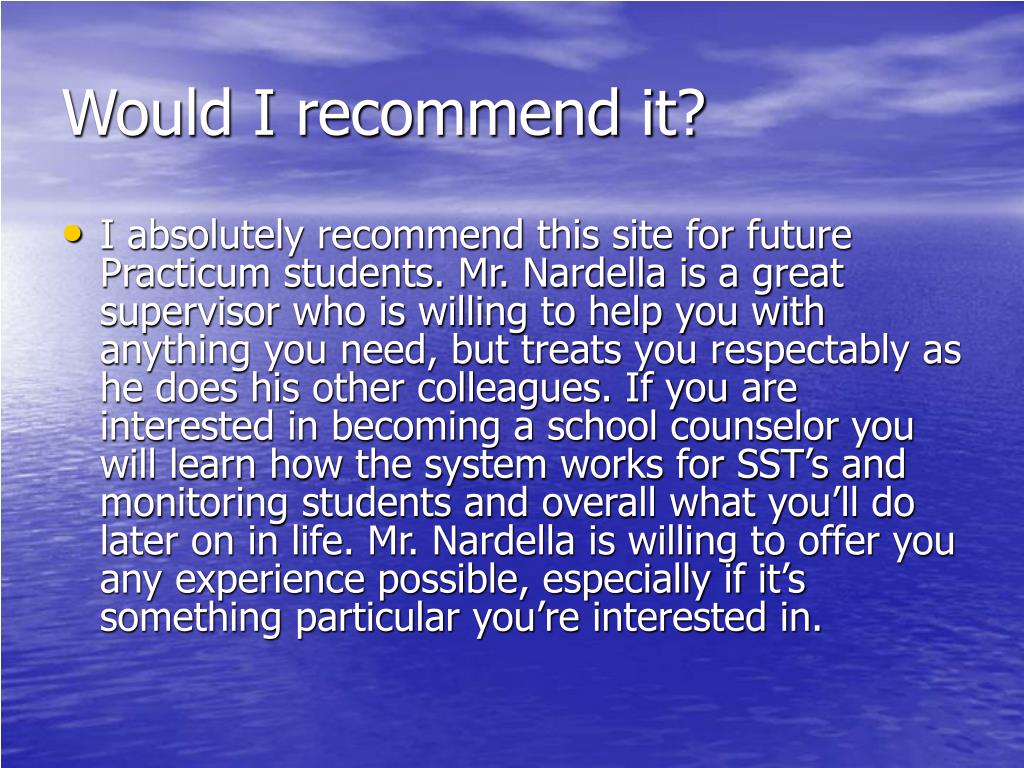 Would I recommend it?

• I absolutely recommend this site for future Practicum students. Mr. Nardella is a great supervisor who is willing to help you with anything you need, but treats you respectably as he does his other colleagues. If you are interested in becoming a school counselor you will learn how the system works for SST’s and monitoring students and overall what you’ll do later on in life. Mr. Nardella is willing to offer you any experience possible, especially if it’s something particular you’re interested in.